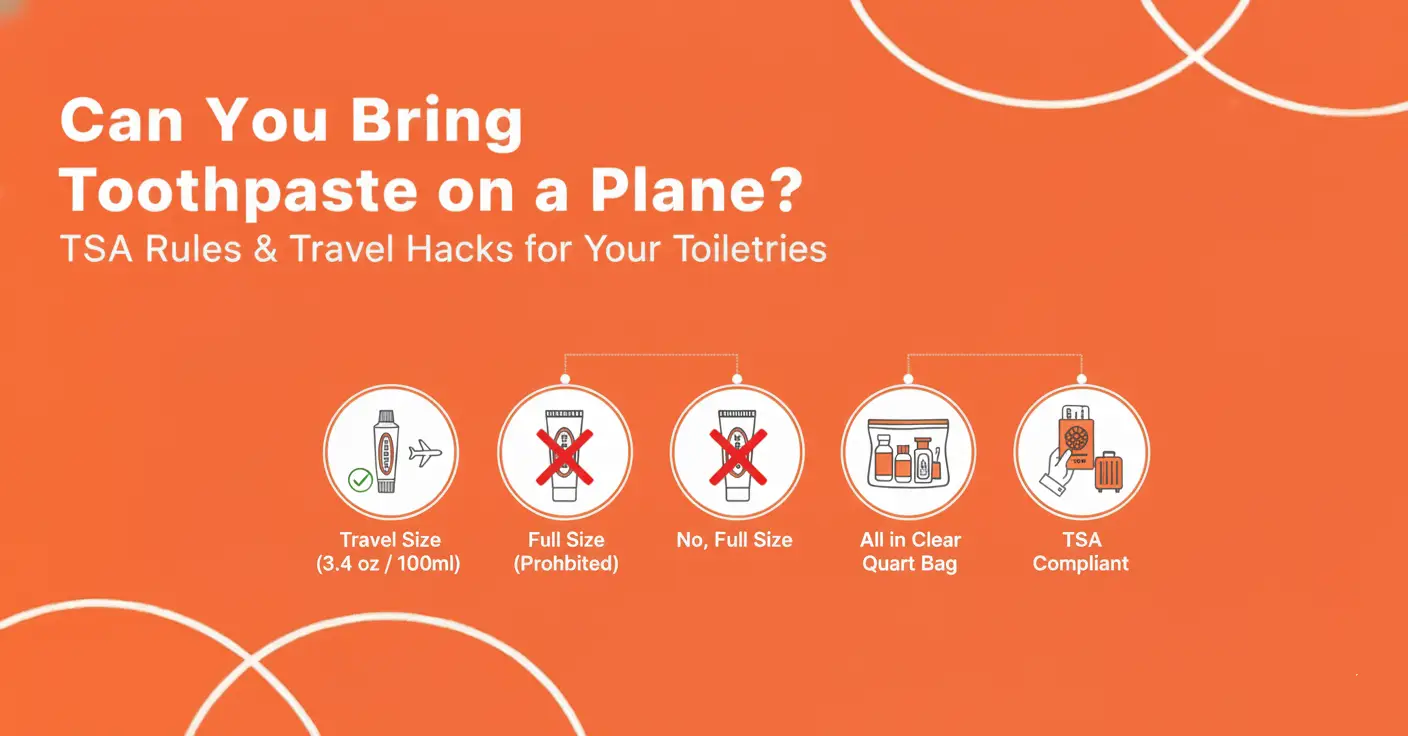 Can You Bring Toothpaste on a Plane?

TSA Rules & Travel Hacks for Your Toiletries

Travel Size (3.4 oz / 100ml)

Full Size (Prohbited)

No, Full Size

All in Clear Quart Bag

TSA Compliant